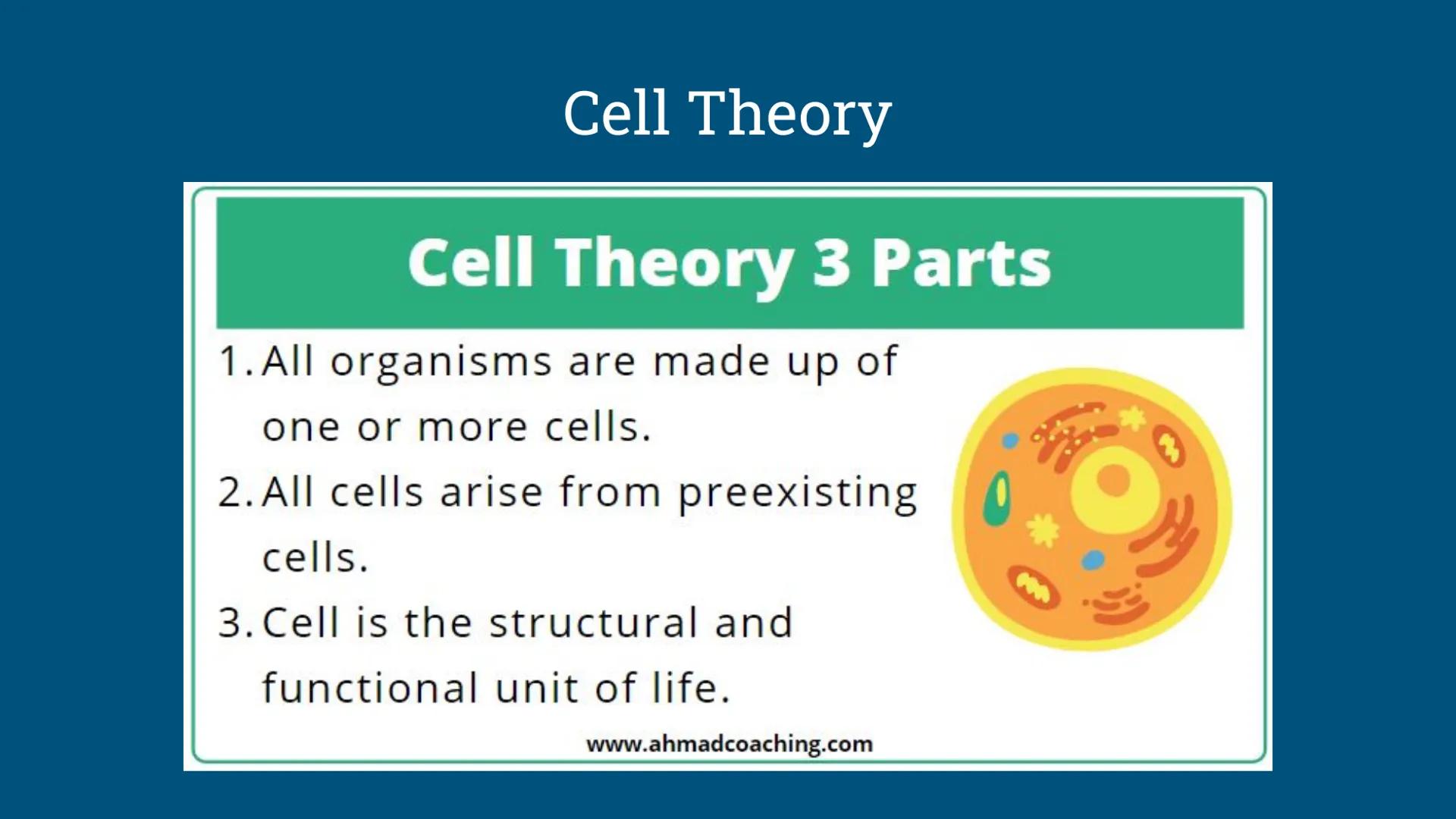 Cell Theory

Cell Theory 3 Parts

1. All organisms are made up of one or more cells.

2. All cells arise from preexisting cells.

3. Cell is the structural and functional unit of life.

www.ahmadcoaching.com